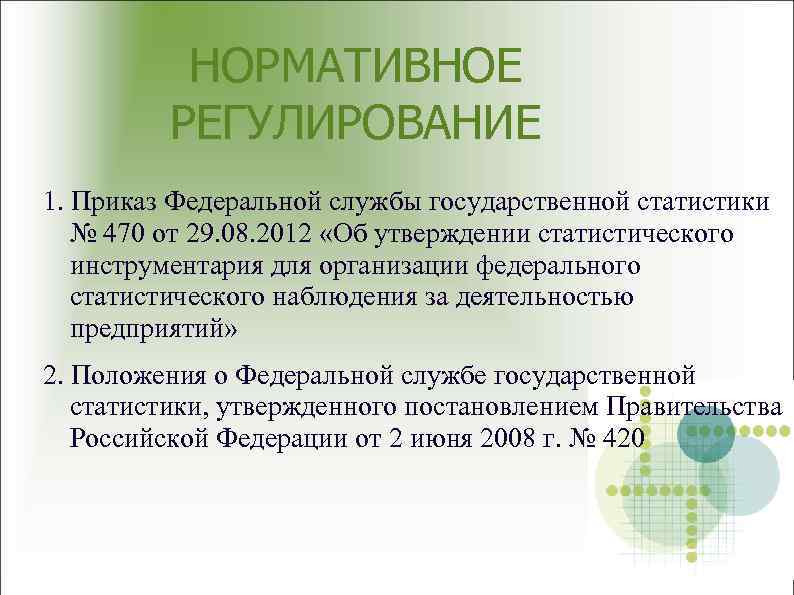 НОРМАТИВНОЕ РЕГУЛИРОВАНИЕ

1. Приказ Федеральной службы государственной статистики № 470 от 29.08.2012 «Об утверждении статистического инструментария для организации федерального статистического наблюдения за деятельностью предприятий»

2. Положения о Федеральной службе государственной статистики, утвержденного постановлением Правительства Российской Федерации от 2 июня 2008 г. № 420